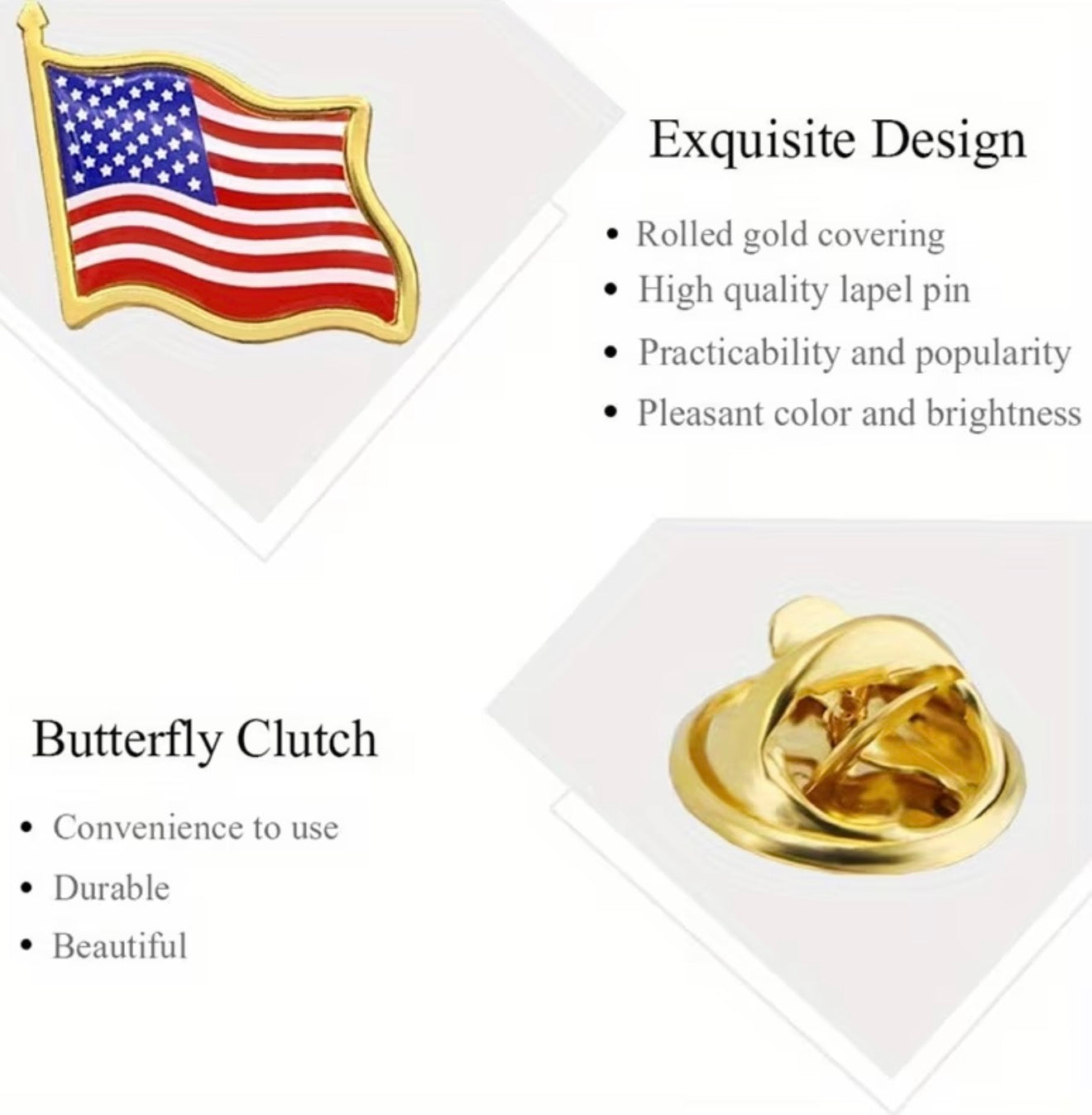 Exquisite Design

• Rolled gold covering
• High quality lapel pin
• Practicability and popularity
• Pleasant color and brightness

Butterfly Clutch

• Convenience to use
• Durable
• Beautiful